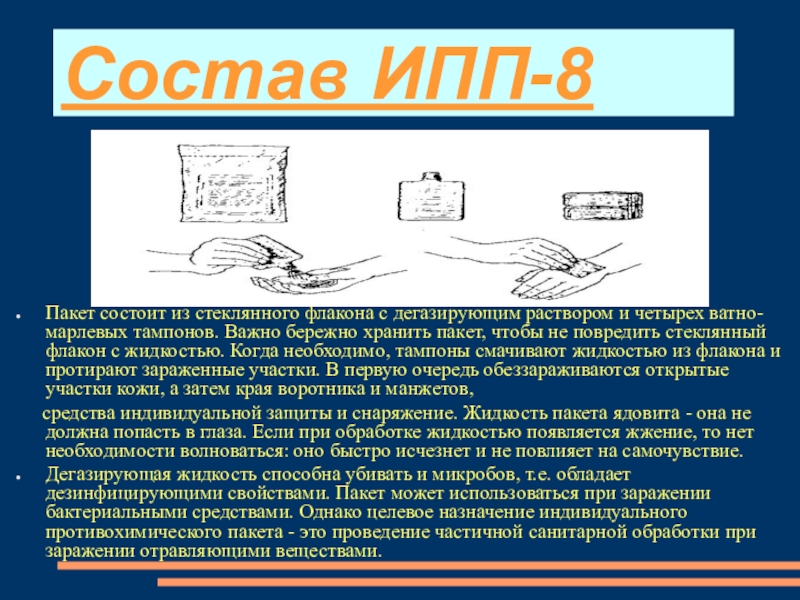 Состав ИПП-8

Пакет состоит из стеклянного флакона с дегазирующим раствором и четырех ватно-марлевых тампонов. Важно бережно хранить пакет, чтобы не повредить стеклянный флакон с жидкостью. Когда необходимо, тампоны смачивают жидкостью из флакона и протирают зараженные участки. В первую очередь обеззараживаются открытые участки кожи, а затем края воротника и манжетов,

средства индивидуальной защиты и снаряжение. Жидкость пакета ядовита - она не должна попасть в глаза. Если при обработке жидкостью появляется жжение, то нет необходимости волноваться: оно быстро исчезнет и не повлияет на самочувствие.

Дегазирующая жидкость способна убивать и микробов, т.е. обладает дезинфицирующими свойствами. Пакет может использоваться при заражении бактериальными средствами. Однако целевое назначение индивидуального противохимического пакета - это проведение частичной санитарной обработки при заражении отравляющими веществами.